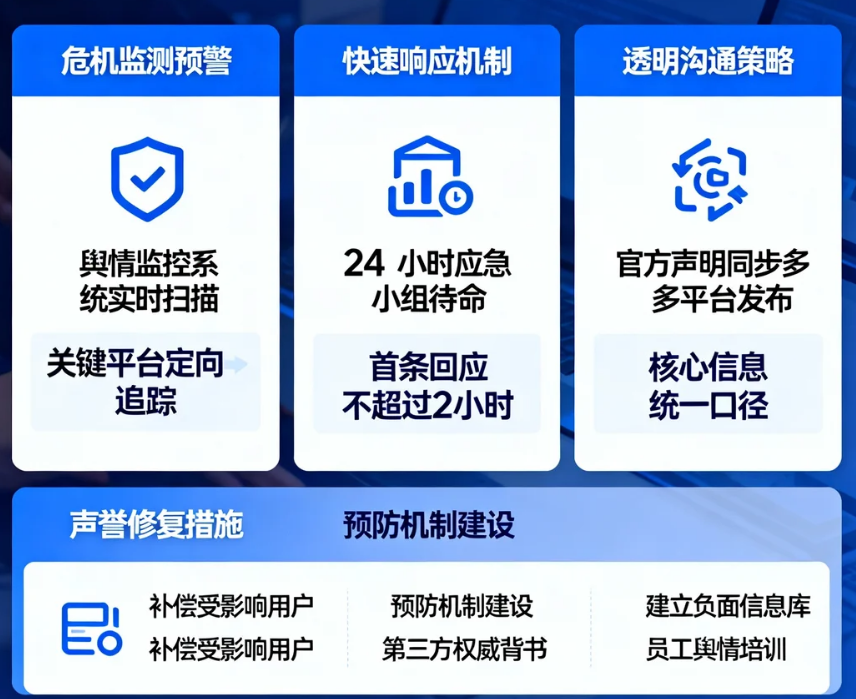 危机监测预警

舆情监控系统实时扫描

关键平台定向追踪

快速响应机制

24 小时应急小组待命

首条回应不超过2小时

透明沟通策略

官方声明同步多多平台发布

核心信息统一口径

声誉修复措施

预防机制建设

补偿受影响用户
补偿受影响用户

预防机制建设
第三方权威背书

建立负面信息库
员工舆情培训